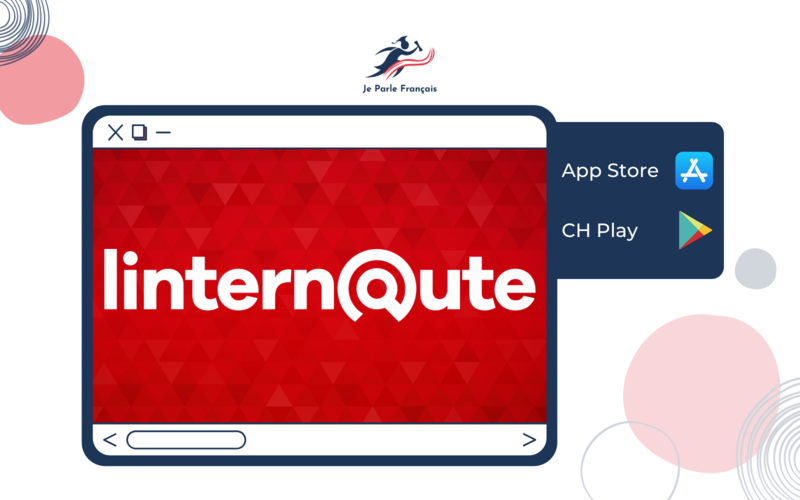 Je Parle Français

linternaute

App Store

CH Play